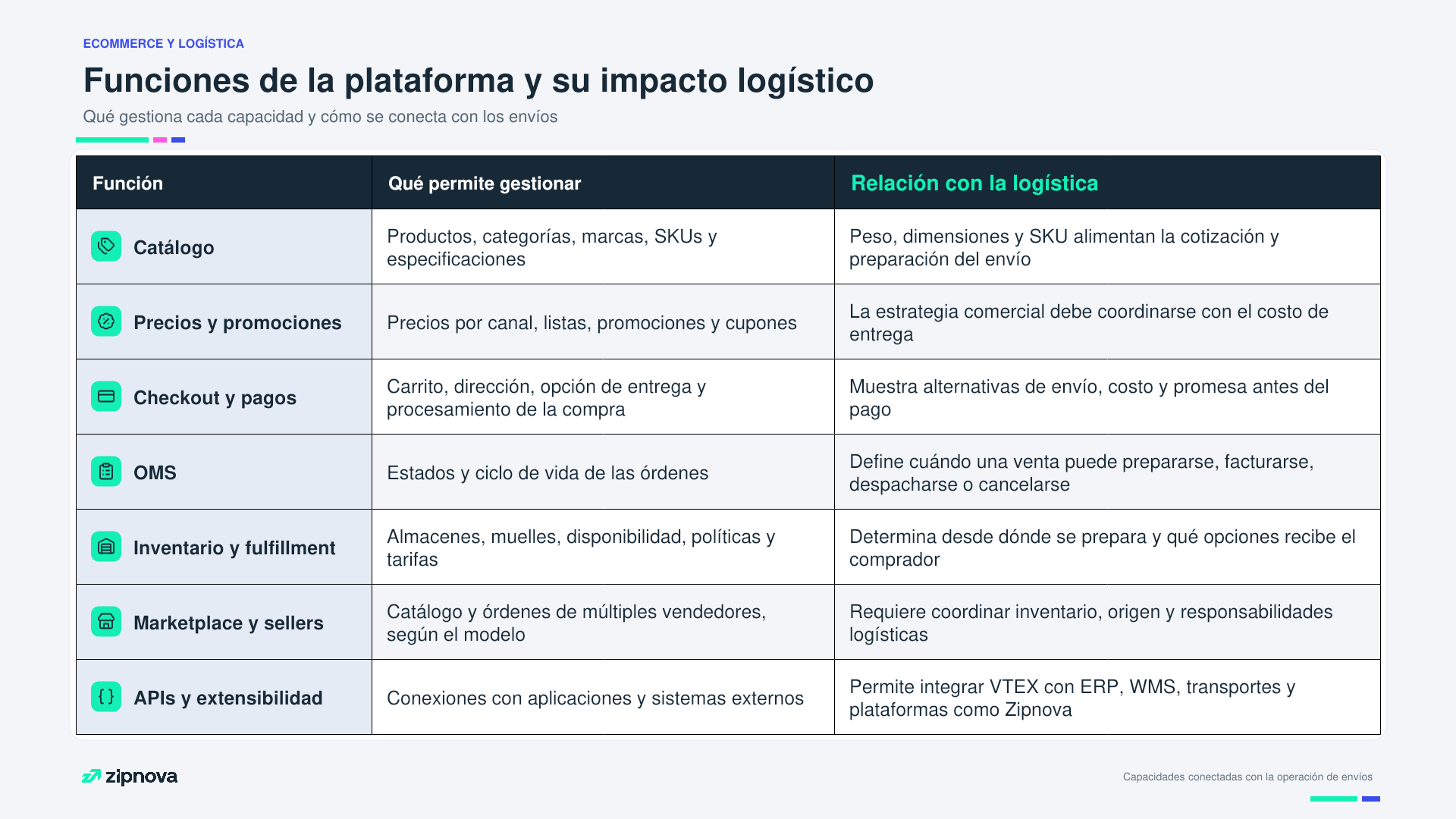 ECOMMERCE Y LOGÍSTICA

Funciones de la plataforma y su impacto logístico

Qué gestiona cada capacidad y cómo se conecta con los envíos

| Función | Qué permite gestionar | Relación con la logística |
|---|---|---|
| Catálogo | Productos, categorías, marcas, SKUs y especificaciones | Peso, dimensiones y SKU alimentan la cotización y preparación del envío |
| Precios y promociones | Precios por canal, listas, promociones y cupones | La estrategia comercial debe coordinarse con el costo de entrega |
| Checkout y pagos | Carrito, dirección, opción de entrega y procesamiento de la compra | Muestra alternativas de envío, costo y promesa antes del pago |
| OMS | Estados y ciclo de vida de las órdenes | Define cuándo una venta puede prepararse, facturarse, despacharse o cancelarse |
| Inventario y fulfillment | Almacenes, muelles, disponibilidad, políticas y tarifas | Determina desde dónde se prepara y qué opciones recibe el comprador |
| Marketplace y sellers | Catálogo y órdenes de múltiples vendedores, según el modelo | Requiere coordinar inventario, origen y responsabilidades logísticas |
| APIs y extensibilidad | Conexiones con aplicaciones y sistemas externos | Permite integrar VTEX con ERP, WMS, transportes y plataformas como Zipnova |

zipnova

Capacidades conectadas con la operación de envíos